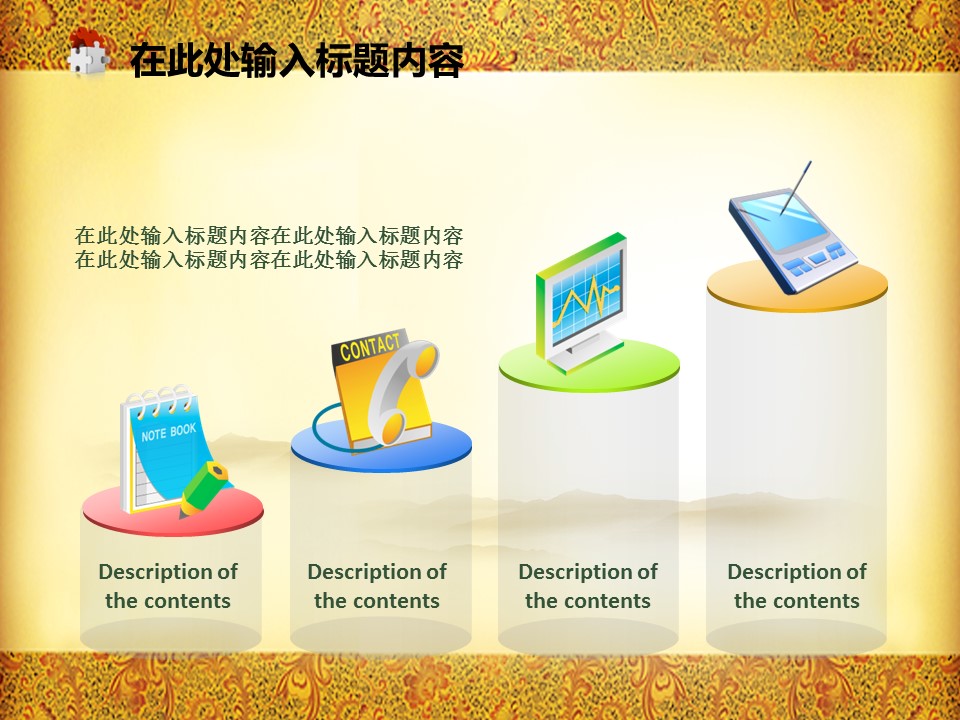 在此处输入标题内容

在此处输入标题内容在此处输入标题内容
在此处输入标题内容在此处输入标题内容

NOTE BOOK

CONTACT

Description of the contents

Description of the contents

Description of the contents

Description of the contents